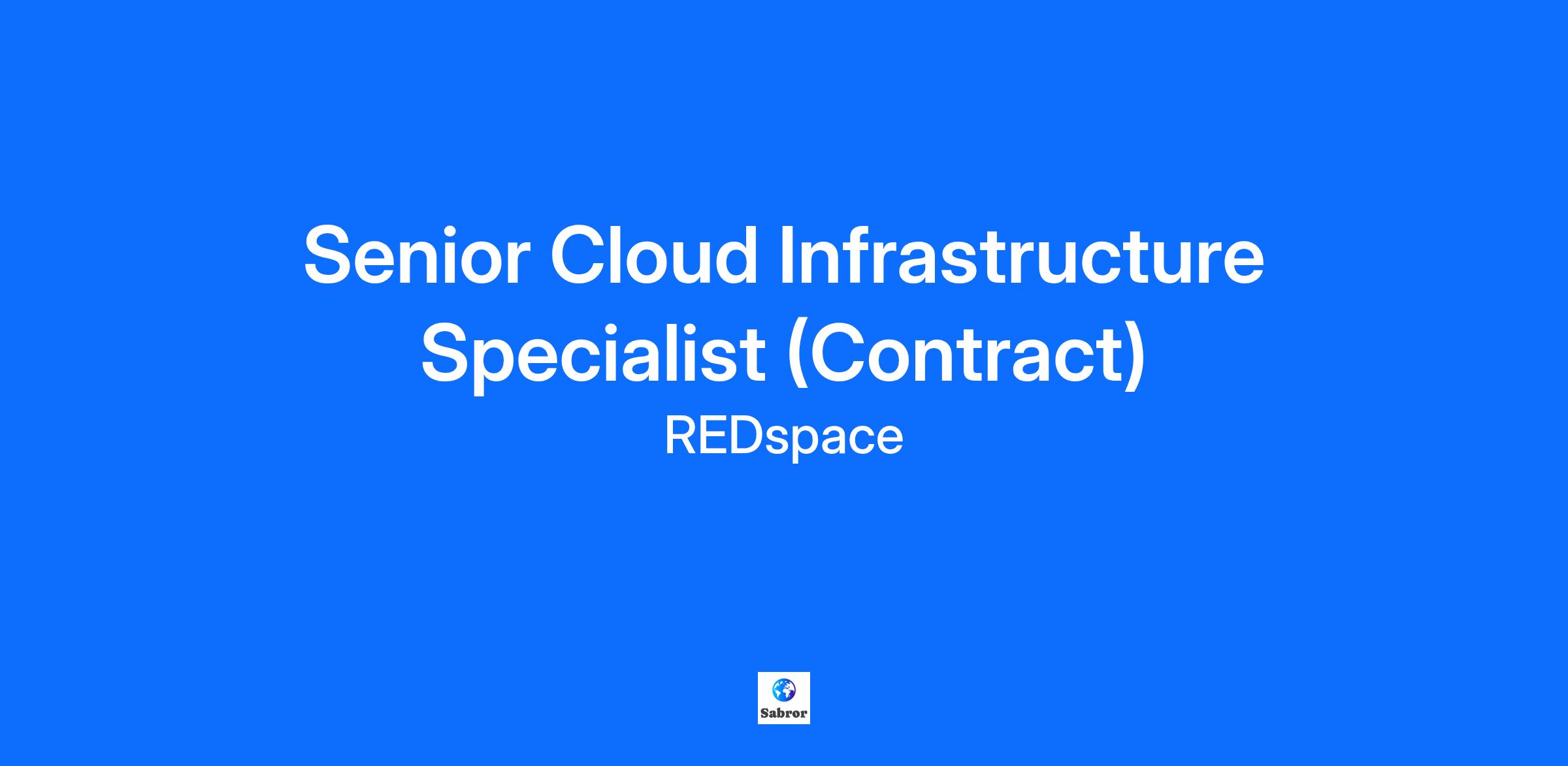 Senior Cloud Infrastructure Specialist (Contract)
REDspace

Sabror